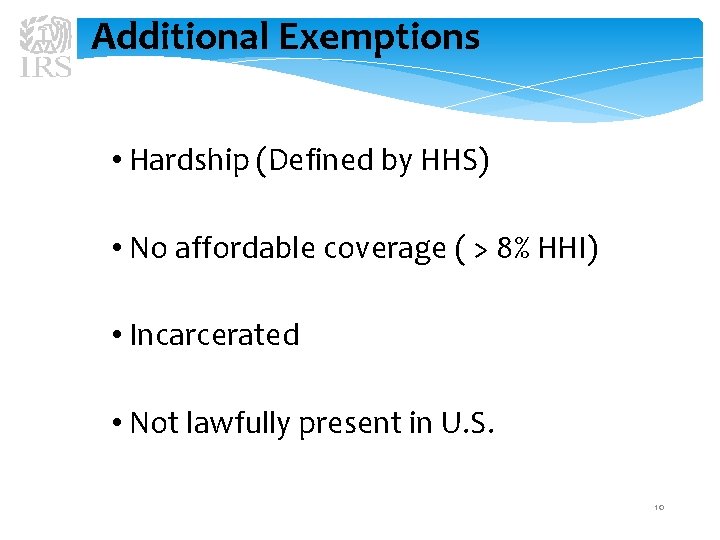 IRS

Additional Exemptions

• Hardship (Defined by HHS)

• No affordable coverage ( > 8% HHI)

• Incarcerated

• Not lawfully present in U.S.

10